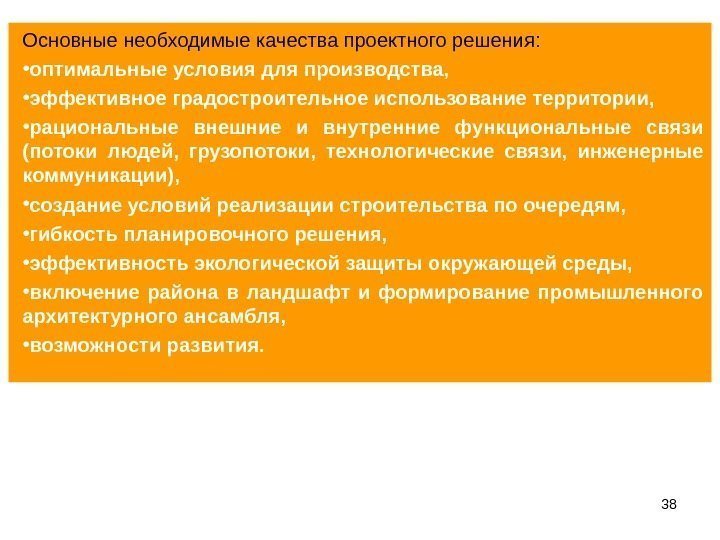 Основные необходимые качества проектного решения:

•оптимальные условия для производства,

•эффективное градостроительное использование территории,

•рациональные внешние и внутренние функциональные связи (потоки людей, грузопотоки, технологические связи, инженерные коммуникации),

•создание условий реализации строительства по очередям,

•гибкость планировочного решения,

•эффективность экологической защиты окружающей среды,

•включение района в ландшафт и формирование промышленного архитектурного ансамбля,

•возможности развития.

38